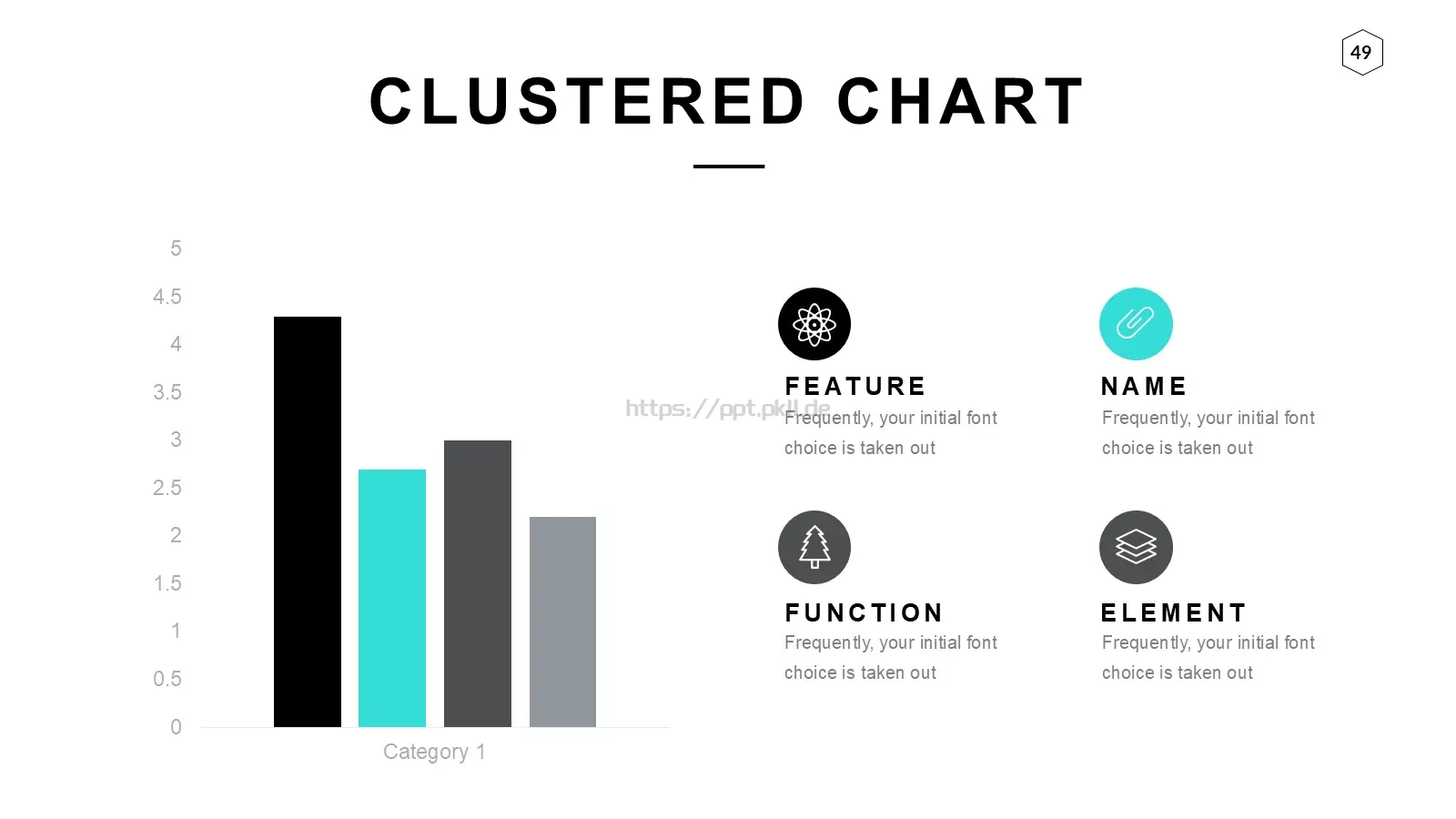 49

CLUSTERED CHART

5
4.5
4
3.5
3
2.5
2
1.5
1
0.5
0

Category 1

https://ppt.pkll.de

FEATURE
Frequently, your initial font choice is taken out

NAME
Frequently, your initial font choice is taken out

FUNCTION
Frequently, your initial font choice is taken out

ELEMENT
Frequently, your initial font choice is taken out